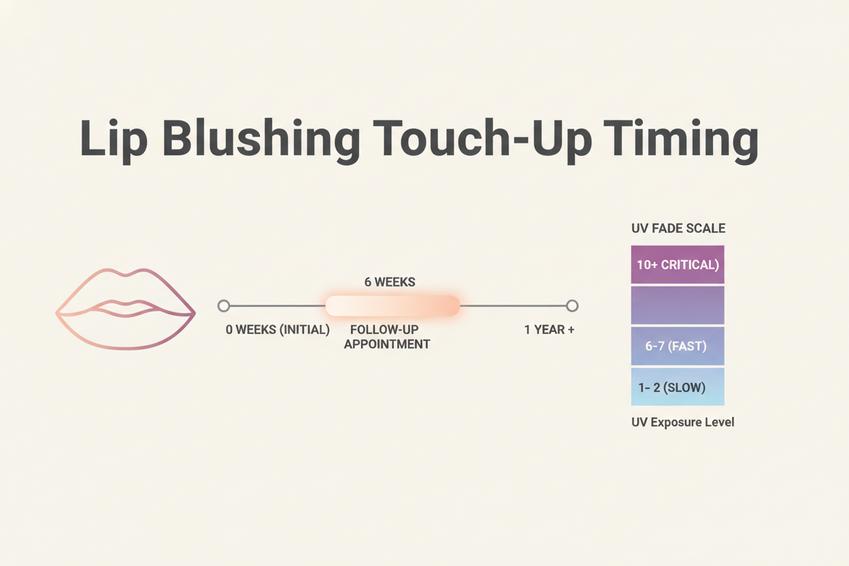 Lip Blushing Touch-Up Timing

6 WEEKS

0 WEEKS (INITIAL)

FOLLOW-UP APPOINTMENT

1 YEAR +

UV FADE SCALE

10+ CRITICAL)

6-7 (FAST)

1- 2 (SLOW)

UV Exposure Level